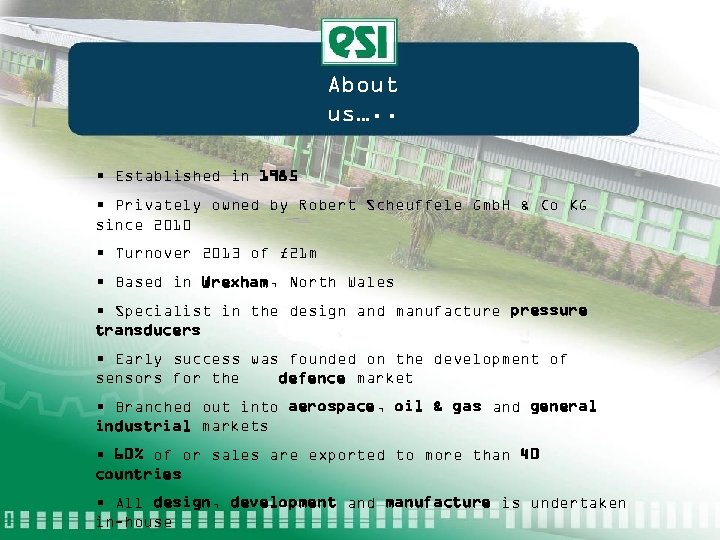 esi

About us…..

▪ Established in 1985

▪ Privately owned by Robert Scheuffele GmbH & Co KG since 2010

▪ Turnover 2013 of £21m

▪ Based in Wrexham, North Wales

▪ Specialist in the design and manufacture pressure transducers

▪ Early success was founded on the development of sensors for the defence market

▪ Branched out into aerospace, oil & gas and general industrial markets

▪ 60% of or sales are exported to more than 40 countries

▪ All design, development and manufacture is undertaken in-house